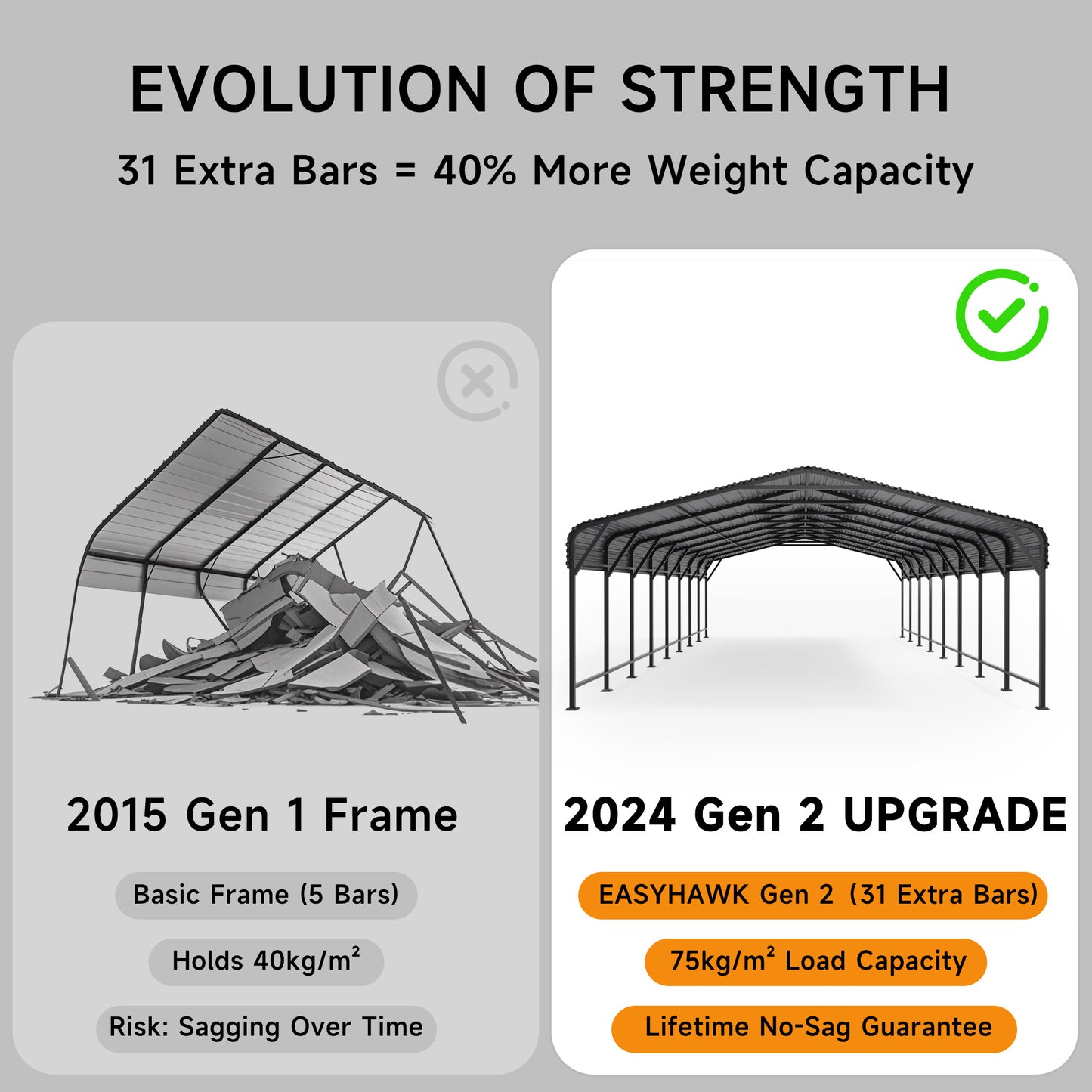 EVOLUTION OF STRENGTH

31 Extra Bars = 40% More Weight Capacity

2015 Gen 1 Frame

Basic Frame (5 Bars)

Holds 40kg/m²

Risk: Sagging Over Time

2024 Gen 2 UPGRADE

EASYHAWK Gen 2 (31 Extra Bars)

75kg/m² Load Capacity

Lifetime No-Sag Guarantee